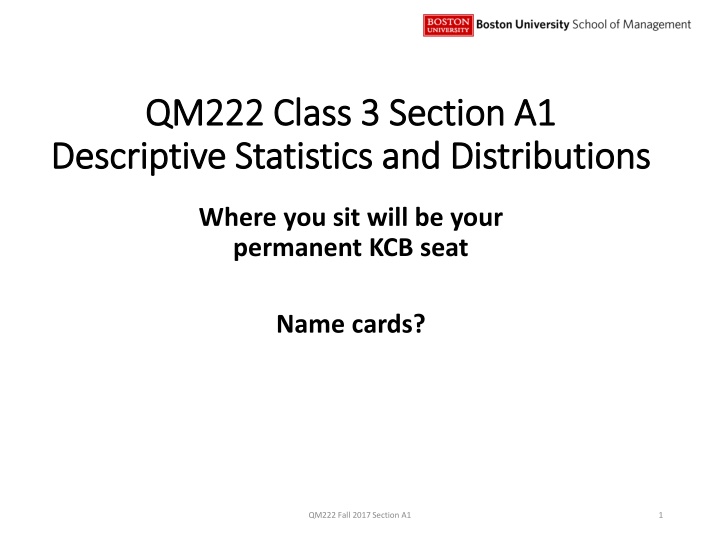 BOSTON UNIVERSITY Boston University School of Management

QM222 Class 3 Section A1
Descriptive Statistics and Distributions

Where you sit will be your permanent KCB seat

Name cards?

QM222 Fall 2017 Section A1

1